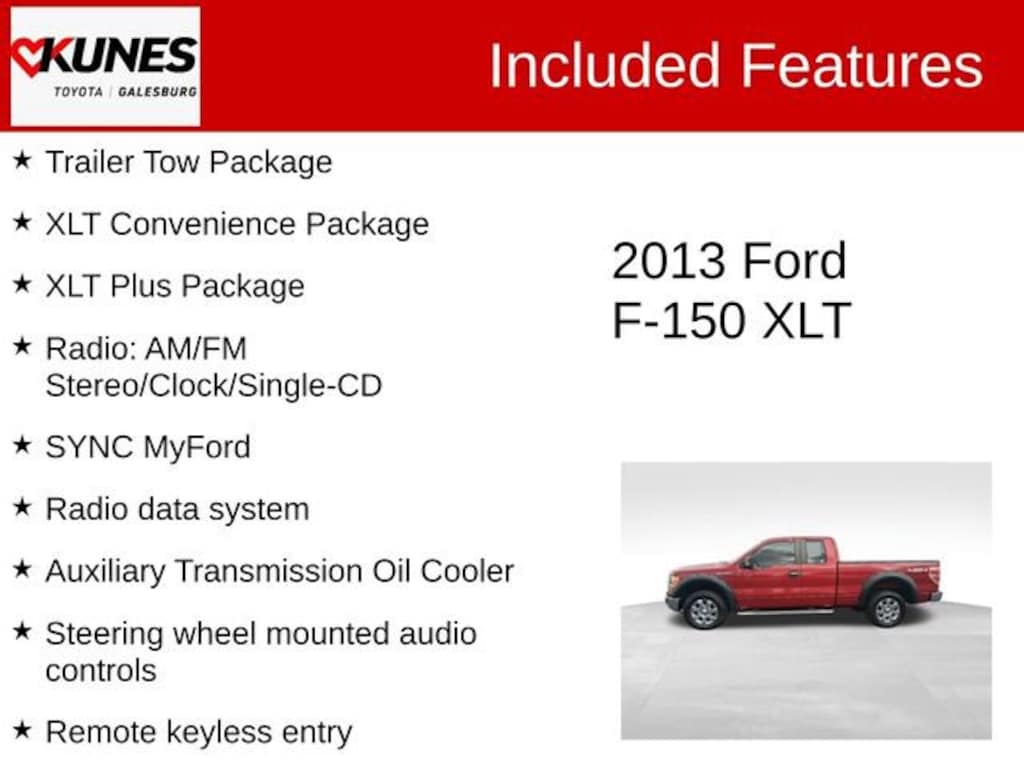 KUNES
TOYOTA | GALESBURG

Included Features

★ Trailer Tow Package

★ XLT Convenience Package

★ XLT Plus Package

★ Radio: AM/FM Stereo/Clock/Single-CD

★ SYNC MyFord

★ Radio data system

★ Auxiliary Transmission Oil Cooler

★ Steering wheel mounted audio controls

★ Remote keyless entry

2013 Ford F-150 XLT